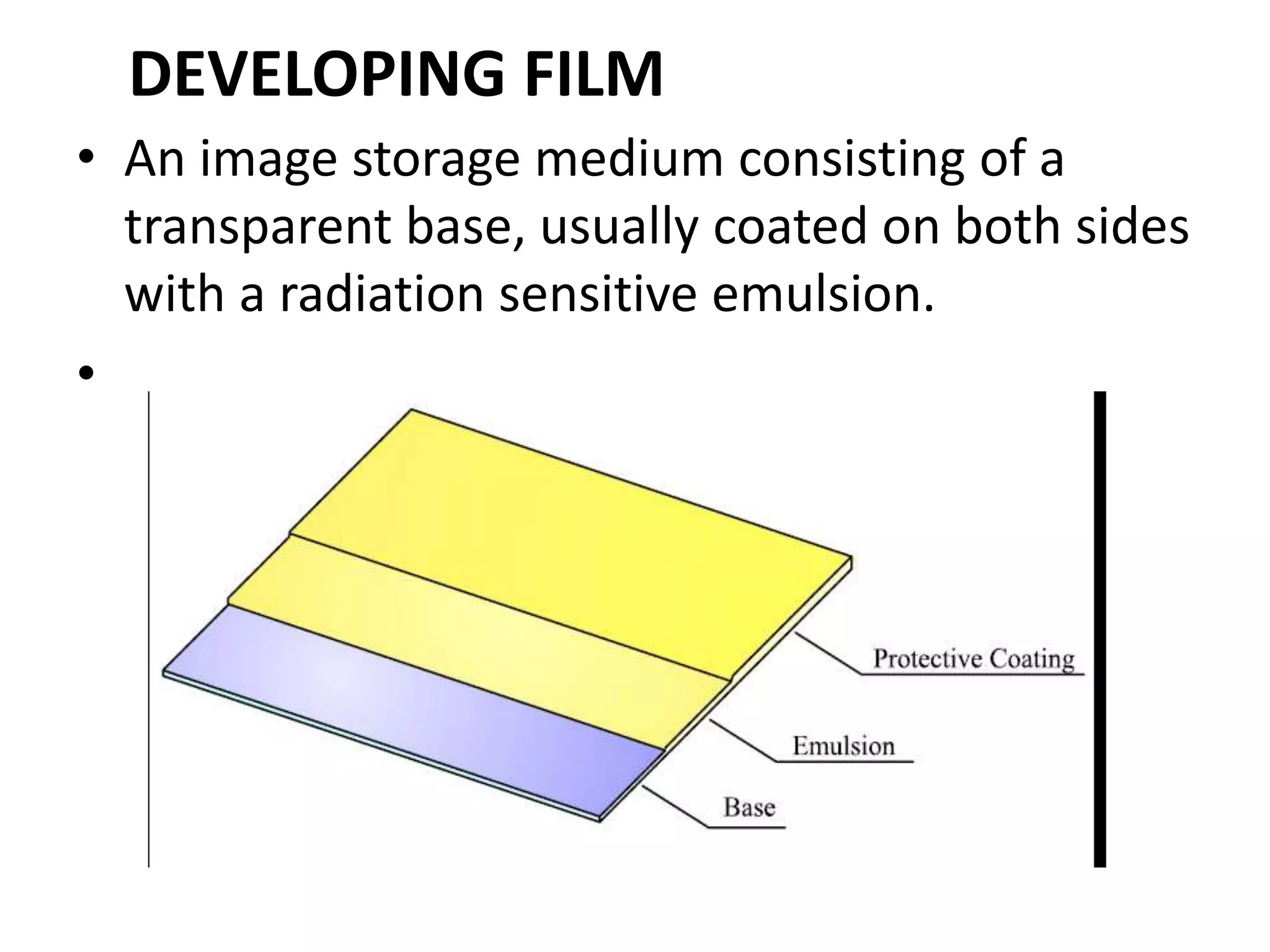 DEVELOPING FILM

• An image storage medium consisting of a transparent base, usually coated on both sides with a radiation sensitive emulsion.

•

Protective Coating

Emulsion

Base